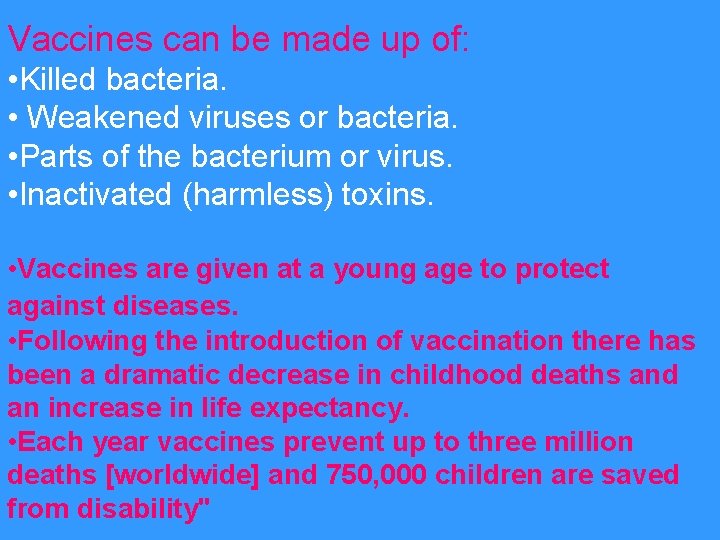 Vaccines can be made up of:
•Killed bacteria.
• Weakened viruses or bacteria.
•Parts of the bacterium or virus.
•Inactivated (harmless) toxins.

•Vaccines are given at a young age to protect against diseases.
•Following the introduction of vaccination there has been a dramatic decrease in childhood deaths and an increase in life expectancy.
•Each year vaccines prevent up to three million deaths [worldwide] and 750,000 children are saved from disability"